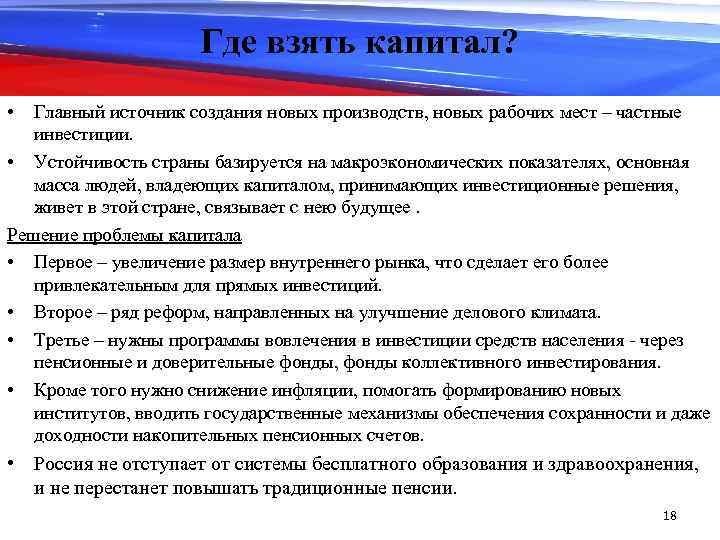 Где взять капитал?

• Главный источник создания новых производств, новых рабочих мест – частные инвестиции.

• Устойчивость страны базируется на макроэкономических показателях, основная масса людей, владеющих капиталом, принимающих инвестиционные решения, живет в этой стране, связывает с нею будущее .

Решение проблемы капитала

• Первое – увеличение размер внутреннего рынка, что сделает его более привлекательным для прямых инвестиций.

• Второе – ряд реформ, направленных на улучшение делового климата.

• Третье – нужны программы вовлечения в инвестиции средств населения - через пенсионные и доверительные фонды, фонды коллективного инвестирования.

• Кроме того нужно снижение инфляции, помогать формированию новых институтов, вводить государственные механизмы обеспечения сохранности и даже доходности накопительных пенсионных счетов.

• Россия не отступает от системы бесплатного образования и здравоохранения, и не перестанет повышать традиционные пенсии.

18